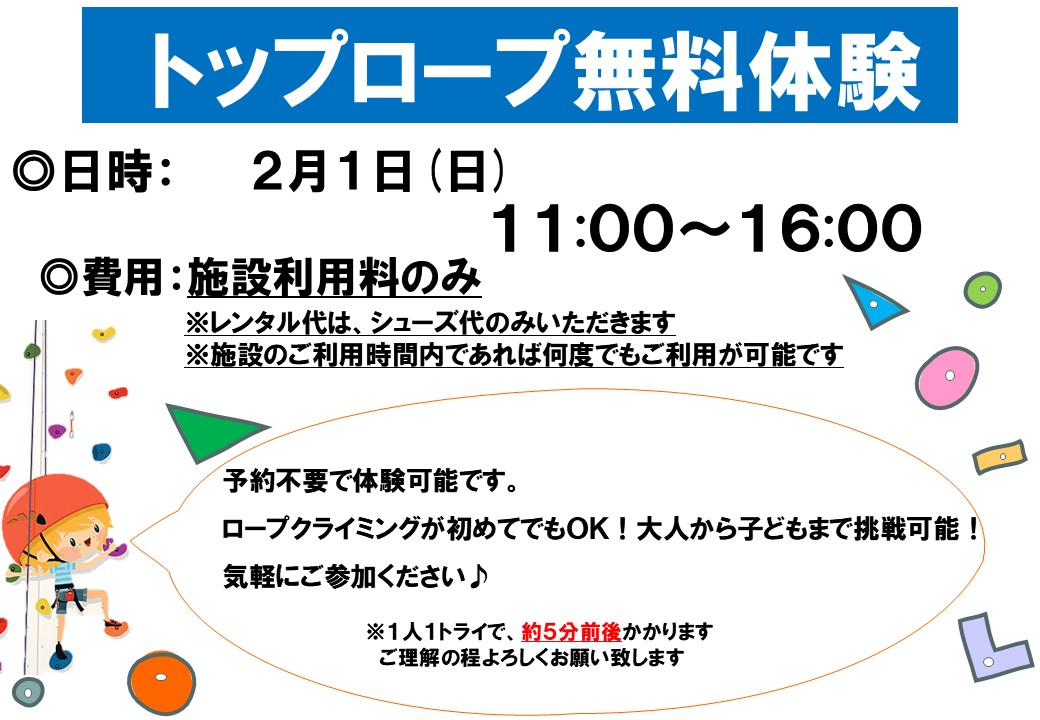 トップロープ無料体験

◎日時：　2月1日（日）
11:00～16:00

◎費用：施設利用料のみ
※レンタル代は、シューズ代のみいただきます
※施設のご利用時間内であれば何度でもご利用が可能です

予約不要で体験可能です。

ロープクライミングが初めてでもOK！大人から子どもまで挑戦可能！

気軽にご参加ください♪

※1人1トライで、約5分前後かかります
ご理解の程よろしくお願い致します